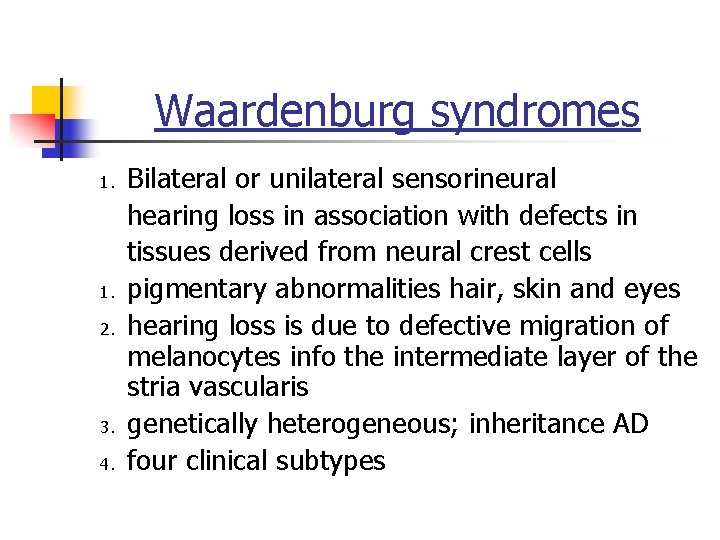 Waardenburg syndromes

1. Bilateral or unilateral sensorineural hearing loss in association with defects in tissues derived from neural crest cells
1. pigmentary abnormalities hair, skin and eyes
2. hearing loss is due to defective migration of melanocytes info the intermediate layer of the stria vascularis
3. genetically heterogeneous; inheritance AD
4. four clinical subtypes